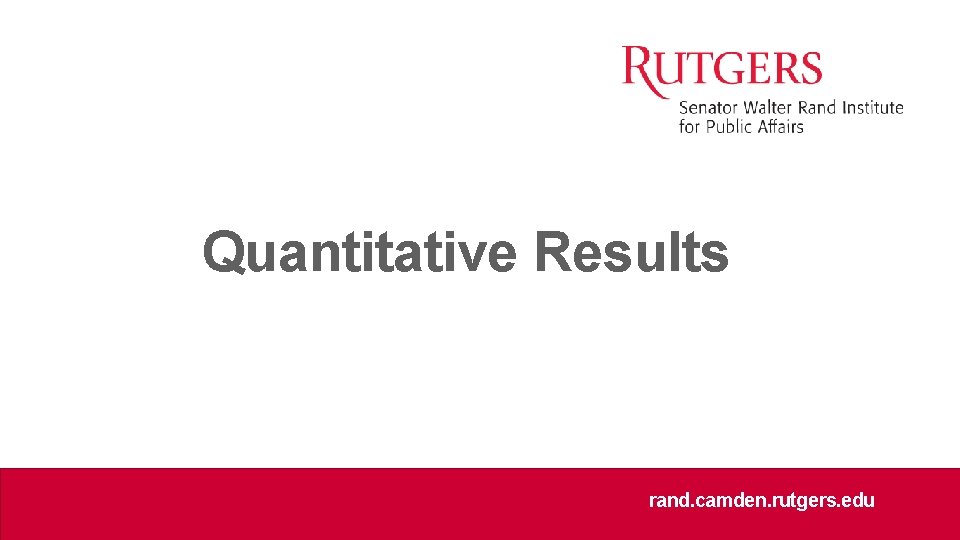 RUTGERS
Senator Walter Rand Institute for Public Affairs

Quantitative Results

rand.camden.rutgers.edu